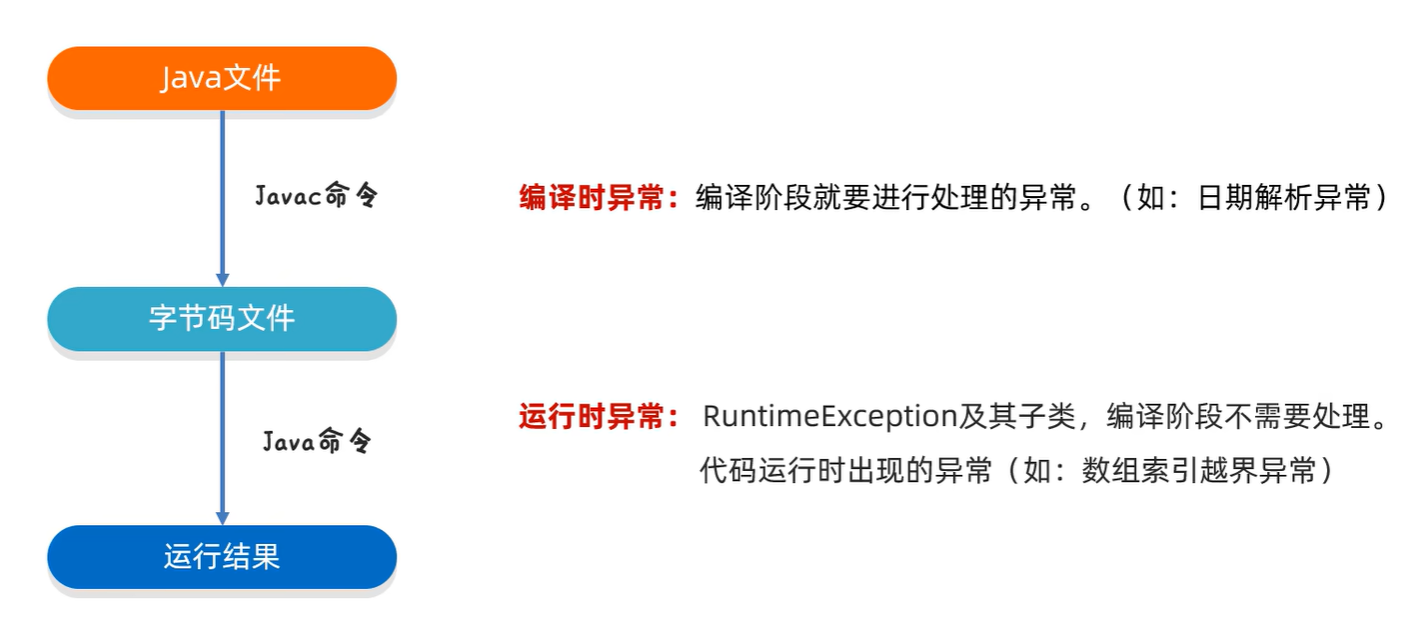 Java文件

Javac命令

字节码文件

Java命令

运行结果

编译时异常：编译阶段就要进行处理的异常。（如：日期解析异常）

运行时异常： RuntimeException及其子类，编译阶段不需要处理。代码运行时出现的异常（如：数组索引越界异常）